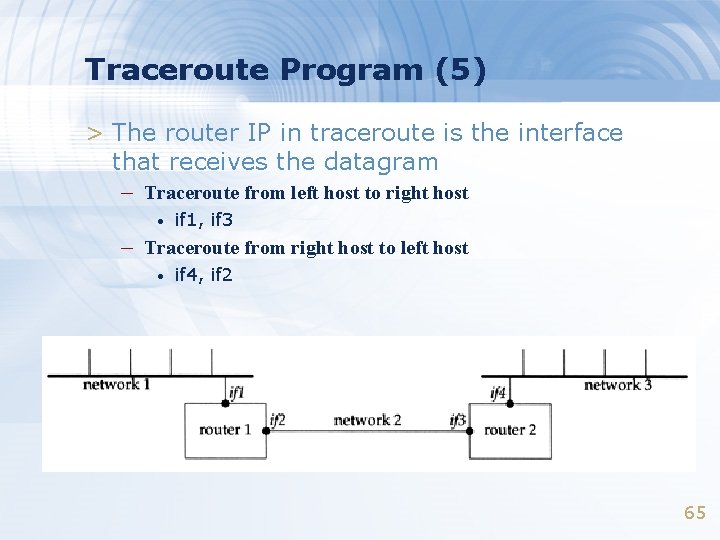 Traceroute Program (5)

> The router IP in traceroute is the interface that receives the datagram

– Traceroute from left host to right host

• if1, if3

– Traceroute from right host to left host

• if4, if2

network 1

if1

router 1

if2

network 2

if3

router 2

if4

network 3

65